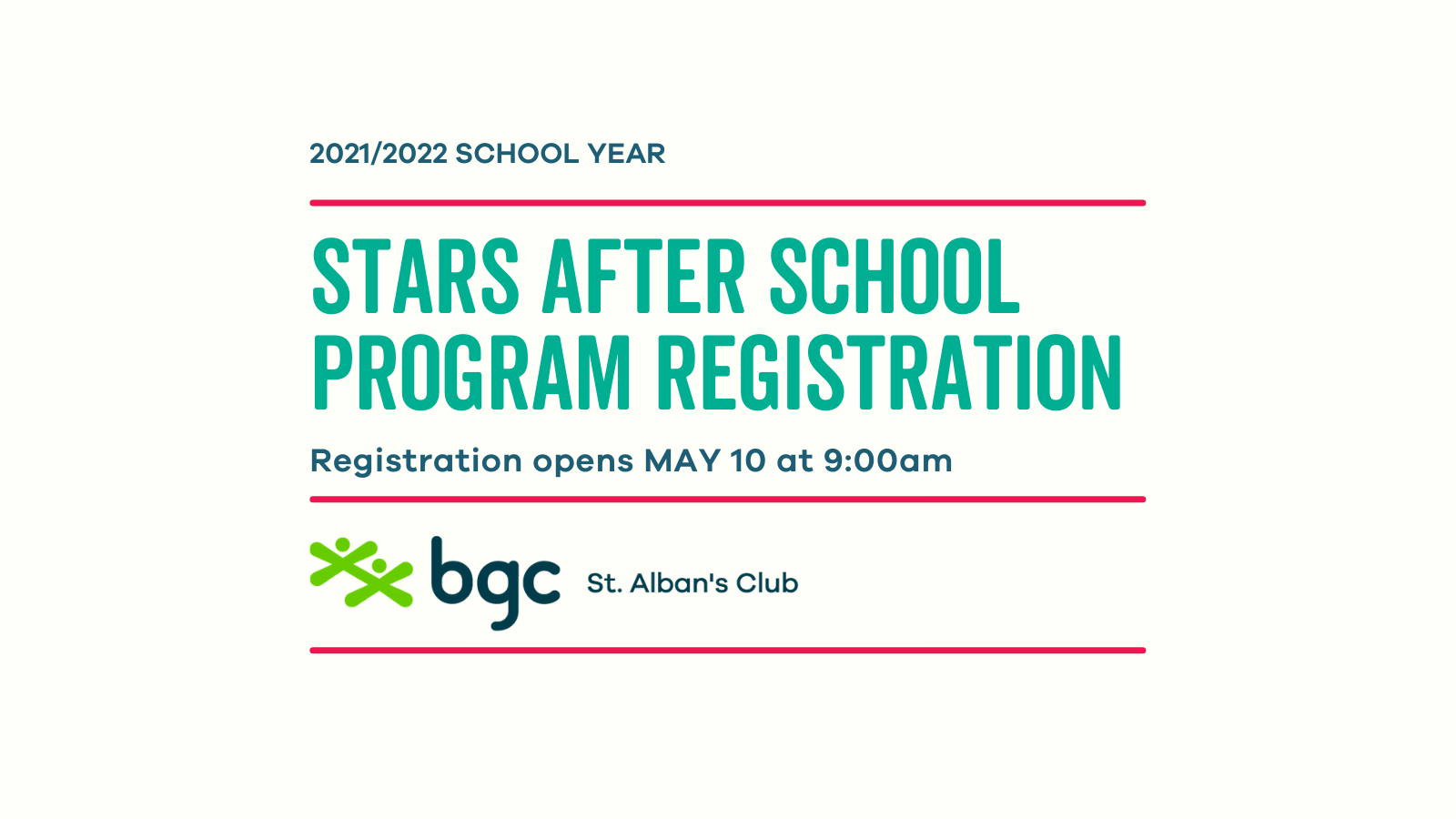 2021/2022 SCHOOL YEAR

STARS AFTER SCHOOL PROGRAM REGISTRATION

Registration opens MAY 10 at 9:00am

bgc St. Alban's Club